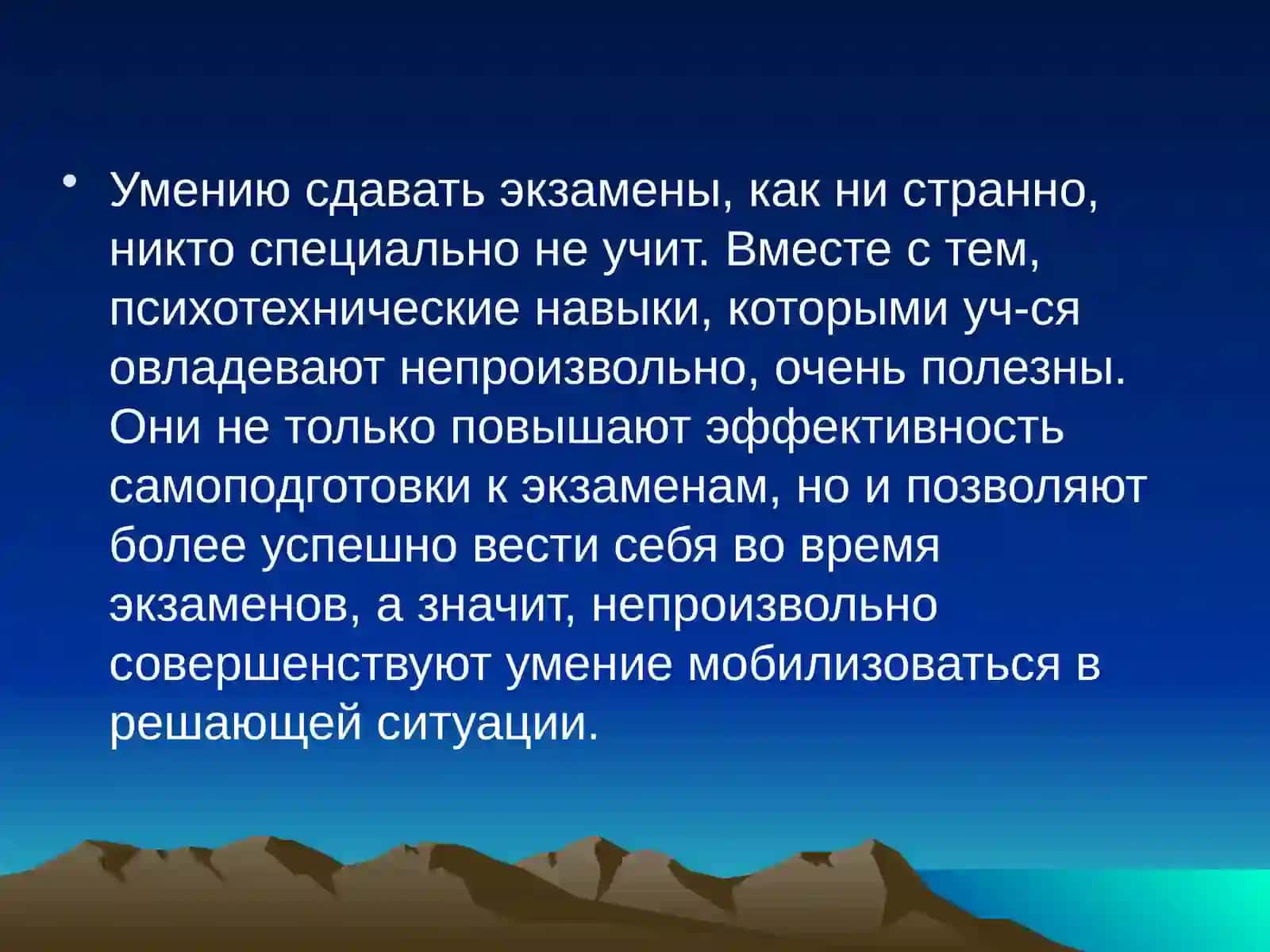 • Умению сдавать экзамены, как ни странно, никто специально не учит. Вместе с тем, психотехнические навыки, которыми уч-ся овладевают непроизвольно, очень полезны. Они не только повышают эффективность самоподготовки к экзаменам, но и позволяют более успешно вести себя во время экзаменов, а значит, непроизвольно совершенствуют умение мобилизоваться в решающей ситуации.